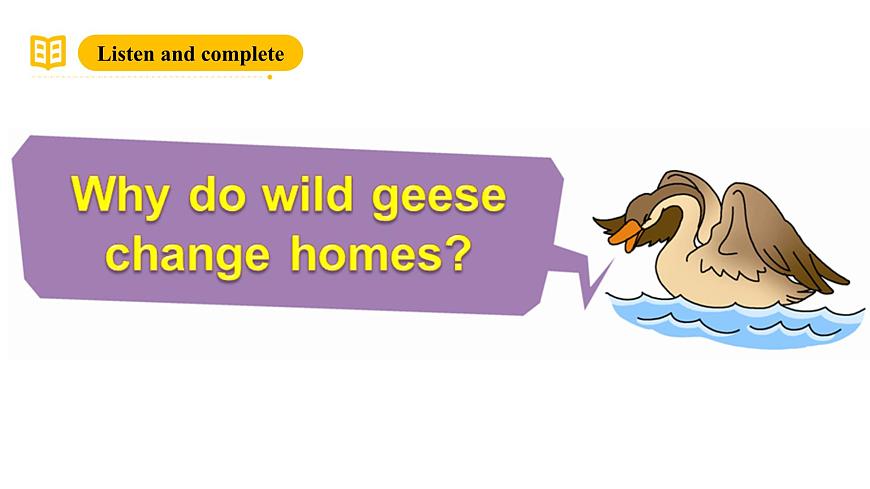 Listen and complete

Why do wild geese change homes?